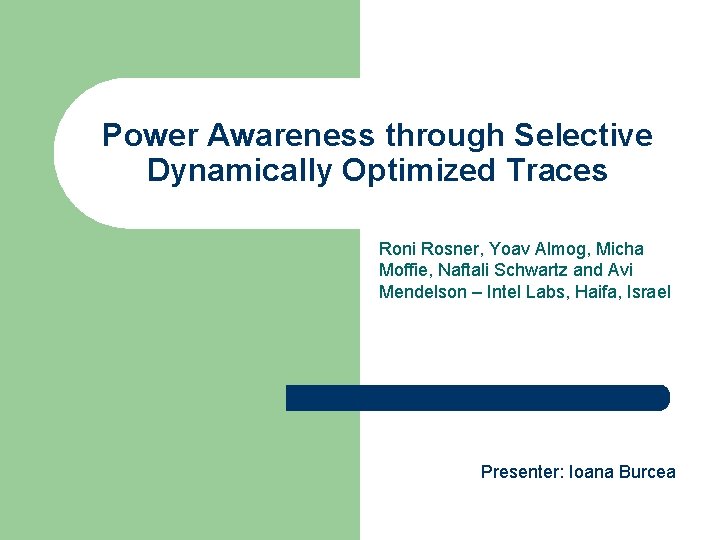 Power Awareness through Selective Dynamically Optimized Traces

Roni Rosner, Yoav Almog, Micha Moffie, Naftali Schwartz and Avi Mendelson – Intel Labs, Haifa, Israel

Presenter: Ioana Burcea